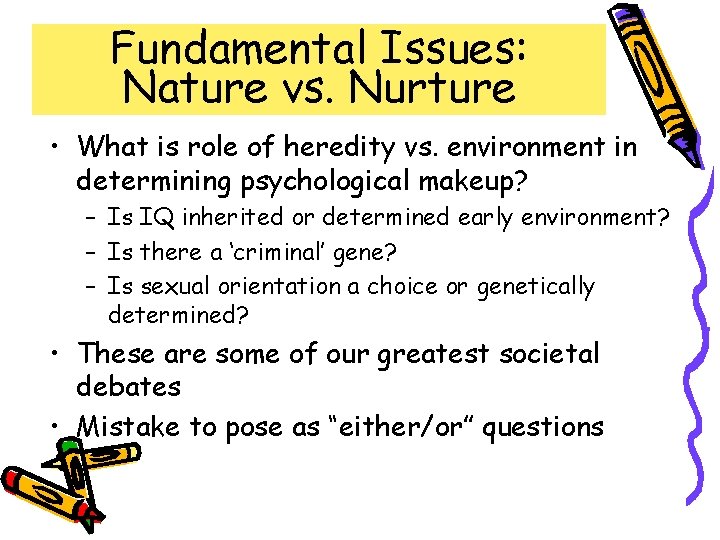 Fundamental Issues: Nature vs. Nurture

• What is role of heredity vs. environment in determining psychological makeup?
– Is IQ inherited or determined early environment?
– Is there a ‘criminal’ gene?
– Is sexual orientation a choice or genetically determined?

• These are some of our greatest societal debates

• Mistake to pose as “either/or” questions